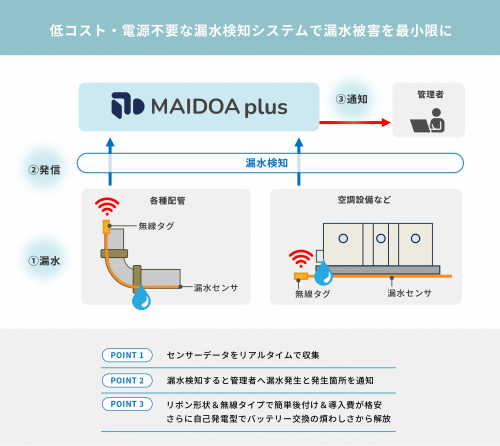 低コスト・電源不要な漏水検知システムで漏水被害を最小限に

MAIDOA plus

③通知

管理者

②発信

漏水検知

①漏水

各種配管

無線タグ

漏水センサ

空調設備など

無線タグ

漏水センサ

POINT 1 センサーデータをリアルタイムで収集

POINT 2 漏水検知すると管理者へ漏水発生と発生箇所を通知

POINT 3 リボン形状＆無線タイプで簡単後付け＆導入費が格安
さらに自己発電型でバッテリー交換の煩わしさから解放